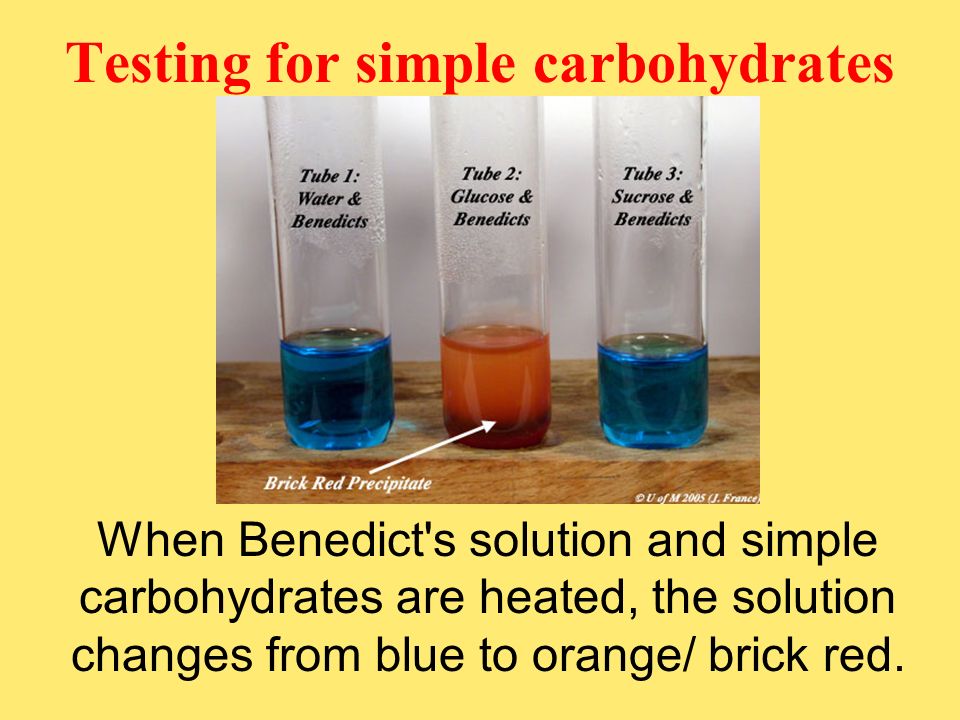 Testing for simple carbohydrates

Tube 1: Water & Benedicts

Tube 2: Glucose & Benedicts

Tube 3: Sucrose & Benedicts

Brick Red Precipitate

© U of M 2005 (J. France)

When Benedict's solution and simple carbohydrates are heated, the solution changes from blue to orange/ brick red.